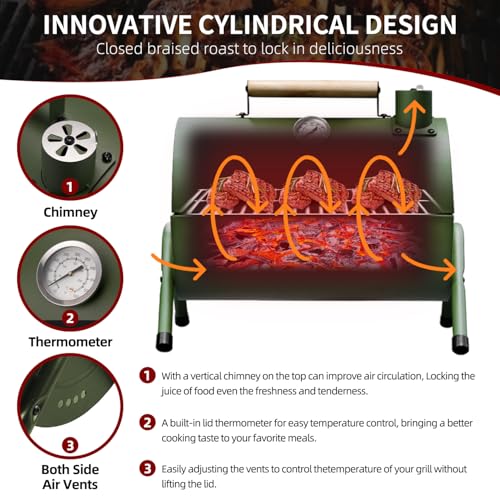 INNOVATIVE CYLINDRICAL DESIGN

Closed braised roast to lock in deliciousness

1

Chimney

2

Thermometer

3

Both Side Air Vents

1 With a vertical chimney on the top can improve air circulation, Locking the juice of food even the freshness and tenderness.

2 A built-in lid thermometer for easy temperature control, bringing a better cooking taste to your favorite meals.

3 Easily adjusting the vents to control thetemperature of your grill without lifting the lid.